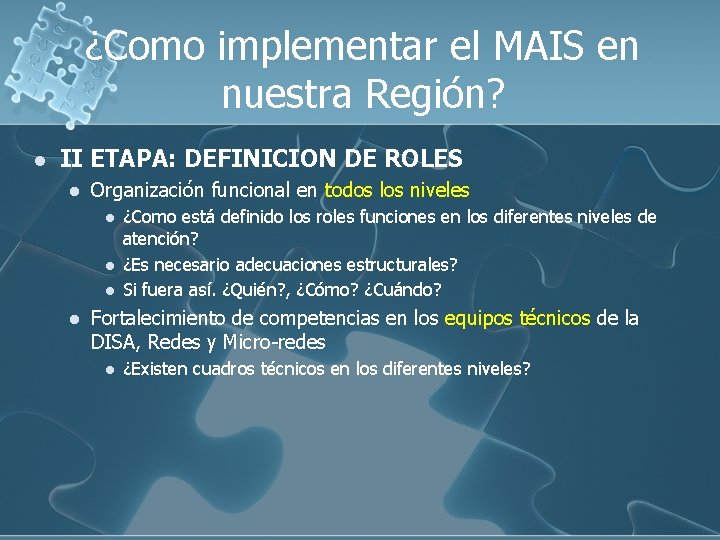 ¿Como implementar el MAIS en nuestra Región?

- II ETAPA: DEFINICION DE ROLES
  - Organización funcional en todos los niveles
    - ¿Como está definido los roles funciones en los diferentes niveles de atención?
    - ¿Es necesario adecuaciones estructurales?
    - Si fuera así. ¿Quién?, ¿Cómo? ¿Cuándo?
  - Fortalecimiento de competencias en los equipos técnicos de la DISA, Redes y Micro-redes
    - ¿Existen cuadros técnicos en los diferentes niveles?